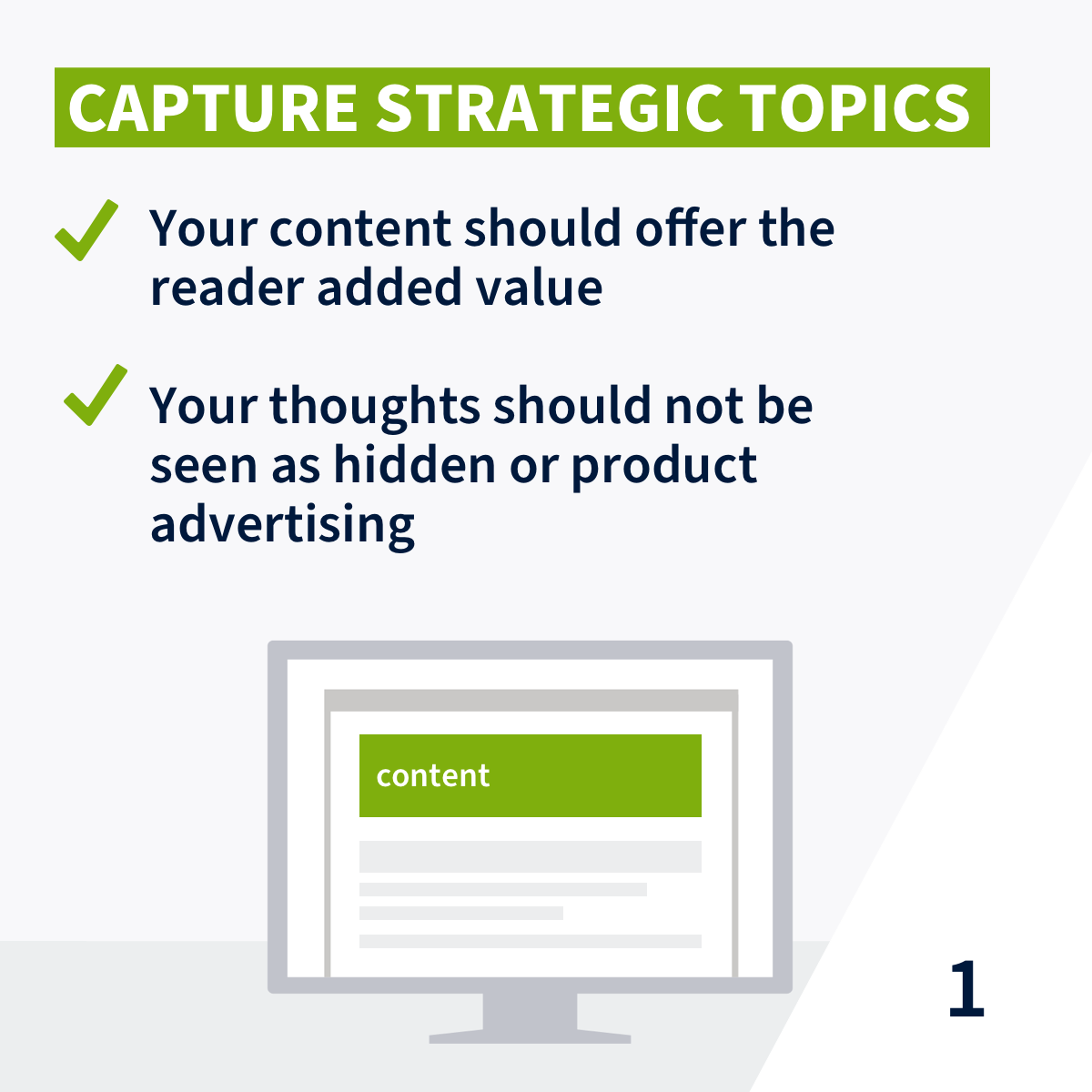 CAPTURE STRATEGIC TOPICS

Your content should offer the reader added value

Your thoughts should not be seen as hidden or product advertising

content

1